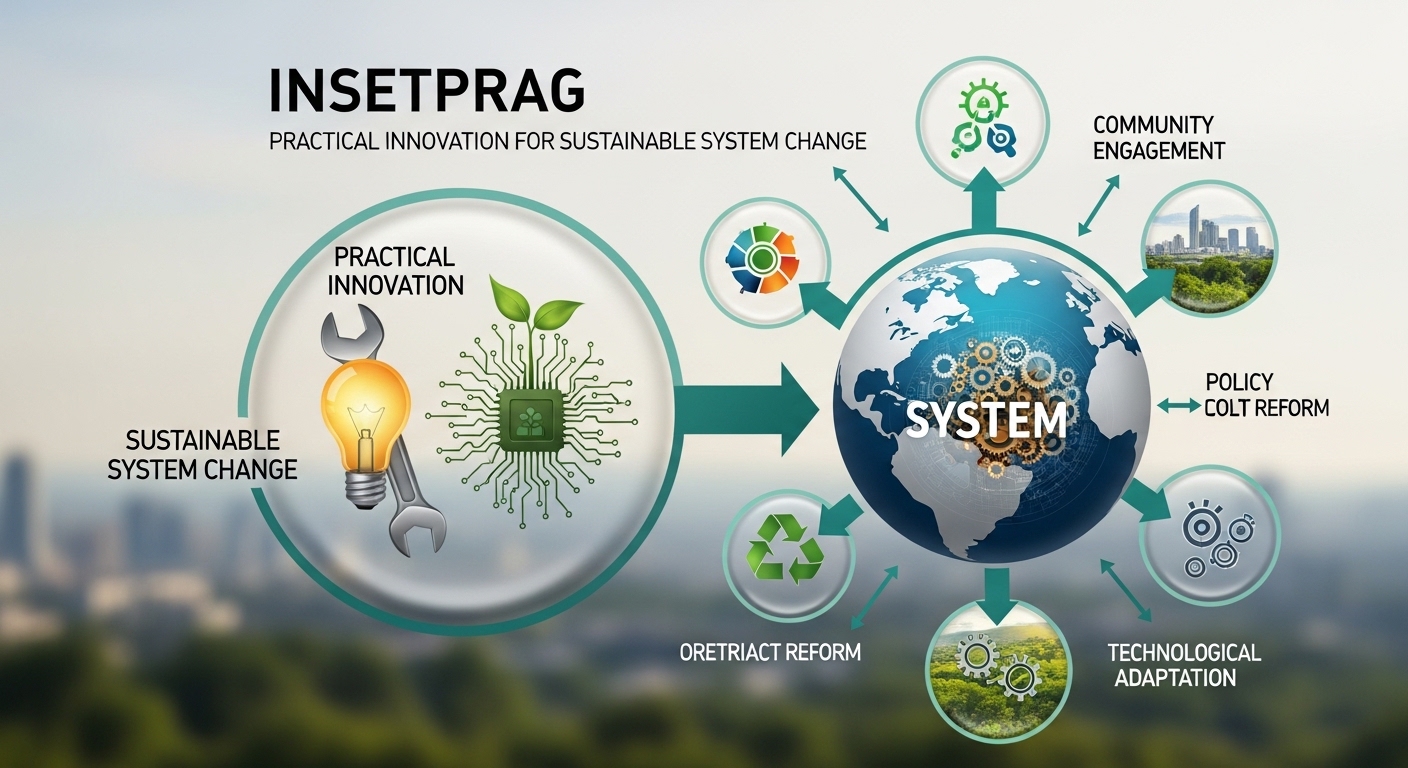 INSETPRAG

PRACTICAL INNOVATION FOR SUSTAINABLE SYSTEM CHANGE

PRACTICAL INNOVATION

SUSTAINABLE SYSTEM CHANGE

SYSTEM

COMMUNITY ENGAGEMENT

POLICY COLT REFORM

ORETRIACT REFORM

TECHNOLOGICAL ADAPTATION